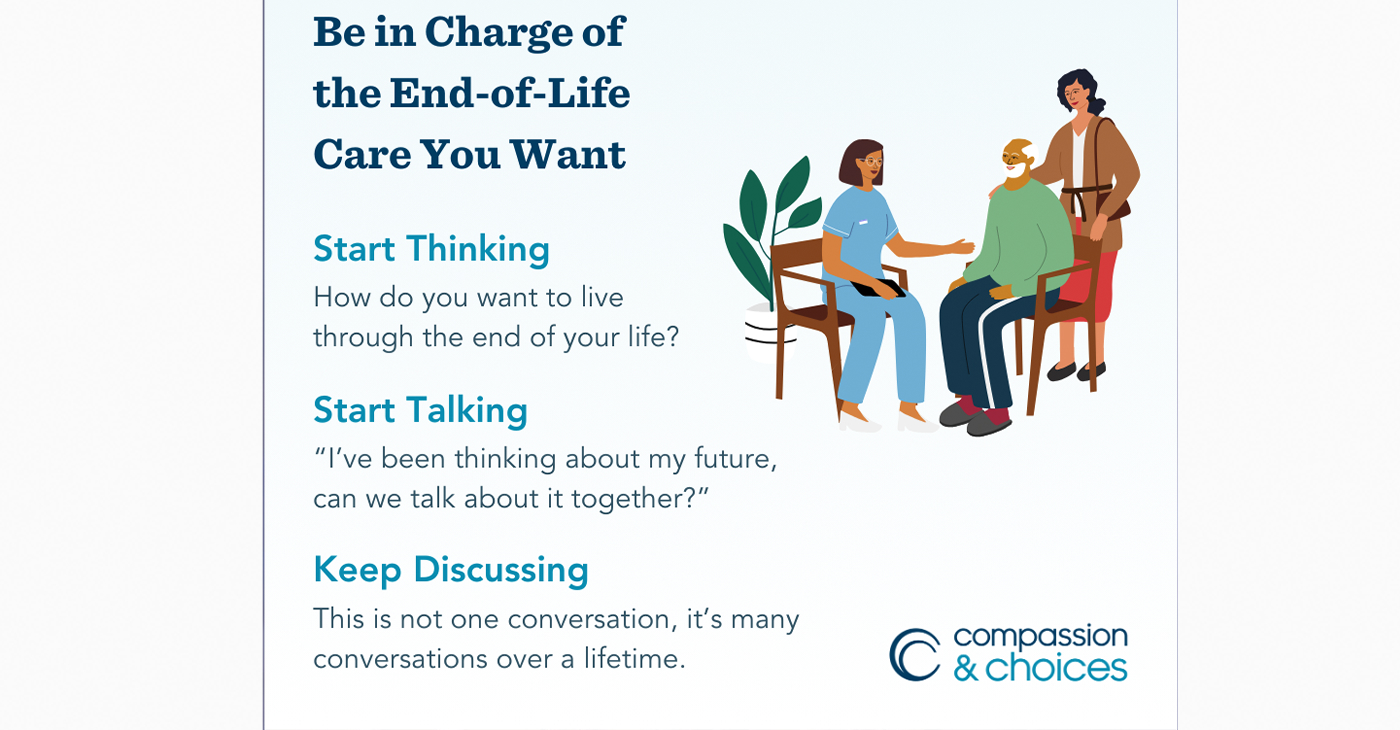 Be in Charge of the End-of-Life Care You Want

Start Thinking
How do you want to live through the end of your life?

Start Talking
“I’ve been thinking about my future, can we talk about it together?”

Keep Discussing
This is not one conversation, it’s many conversations over a lifetime.

compassion & choices